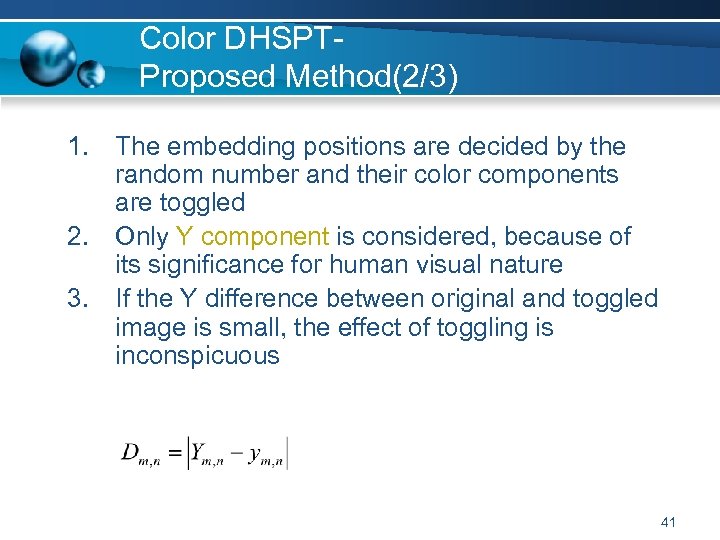 Color DHSPT-
Proposed Method(2/3)

1. The embedding positions are decided by the random number and their color components are toggled
2. Only Y component is considered, because of its significance for human visual nature
3. If the Y difference between original and toggled image is small, the effect of toggling is inconspicuous

$D_{m,n} = \left| Y_{m,n} - y_{m,n} \right|$

41